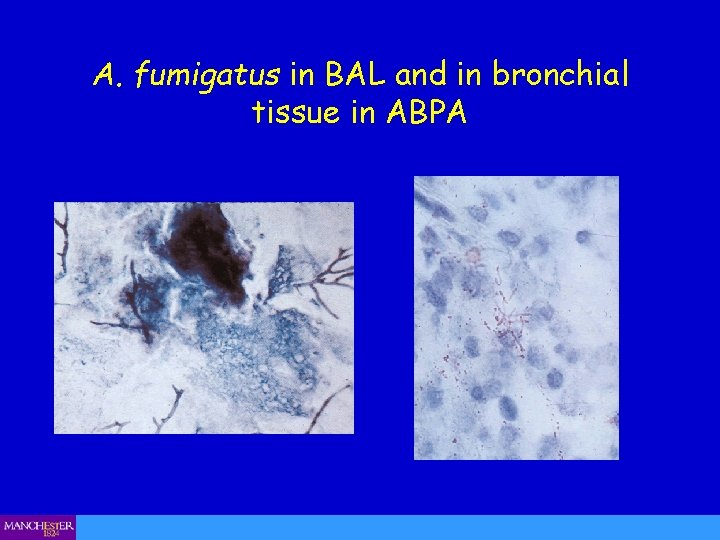 A. fumigatus in BAL and in bronchial tissue in ABPA

MANCHESTER 1824